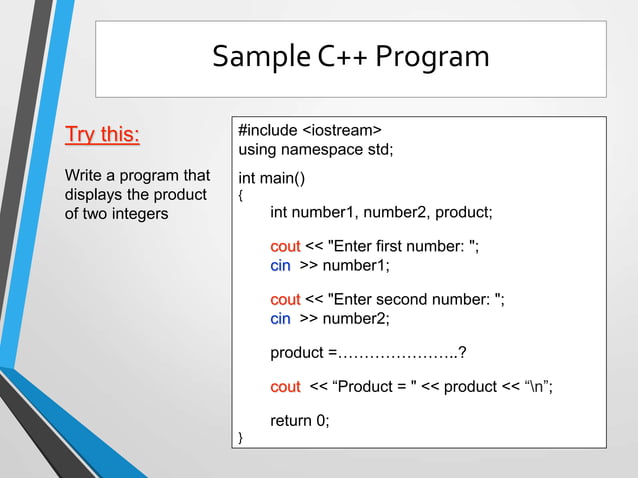 Sample C++ Program

Try this:

Write a program that displays the product of two integers

#include <iostream>
using namespace std;

int main()
{
int number1, number2, product;

cout << "Enter first number: ";
cin >> number1;

cout << "Enter second number: ";
cin >> number2;

product =…………………..?

cout << “Product = " << product << “\n”;

return 0;
}